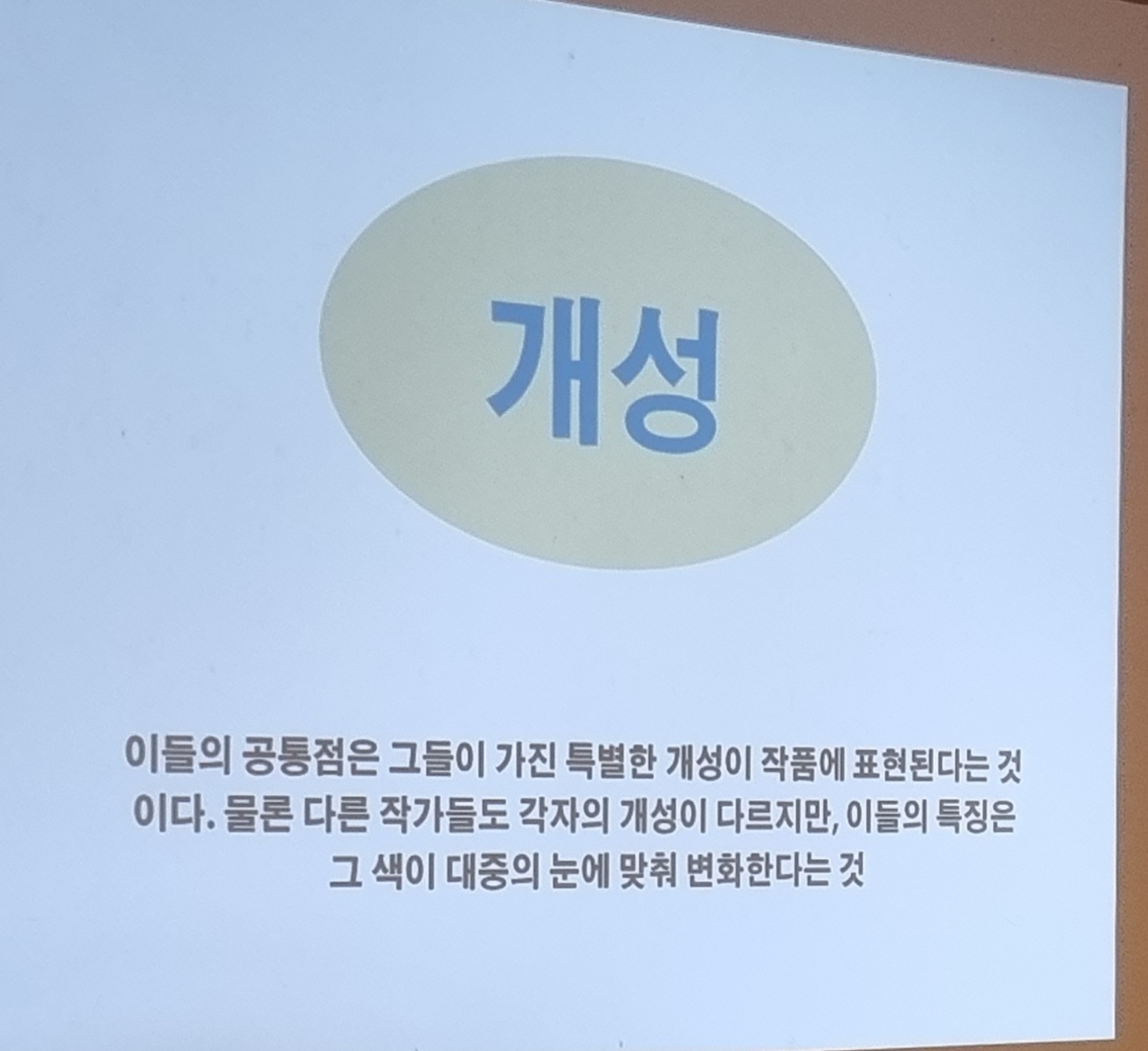 개성

이들의 공통점은 그들이 가진 특별한 개성이 작품에 표현된다는 것이다. 물론 다른 작가들도 각자의 개성이 다르지만, 이들의 특징은 그 색이 대중의 눈에 맞춰 변화한다는 것